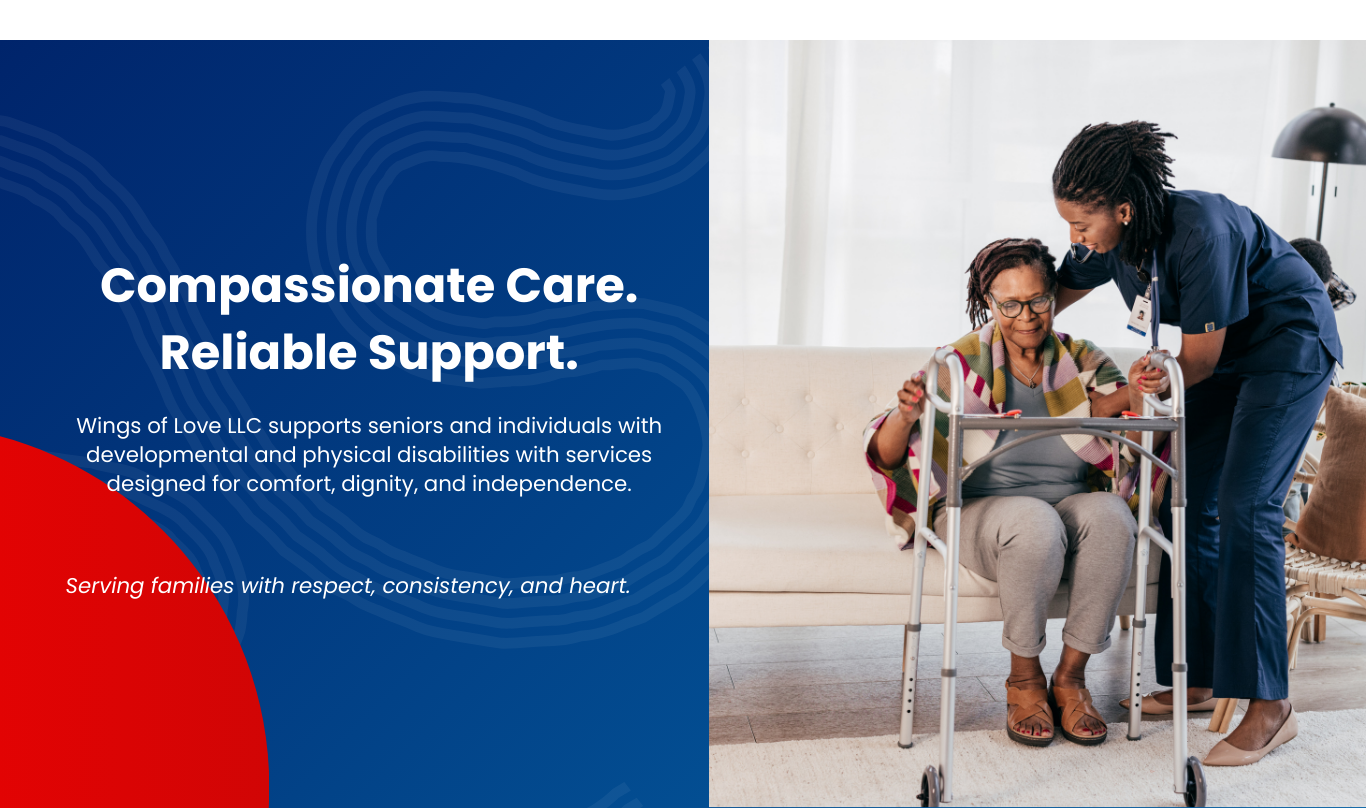 Compassionate Care.
Reliable Support.

Wings of Love LLC supports seniors and individuals with developmental and physical disabilities with services designed for comfort, dignity, and independence.

Serving families with respect, consistency, and heart.